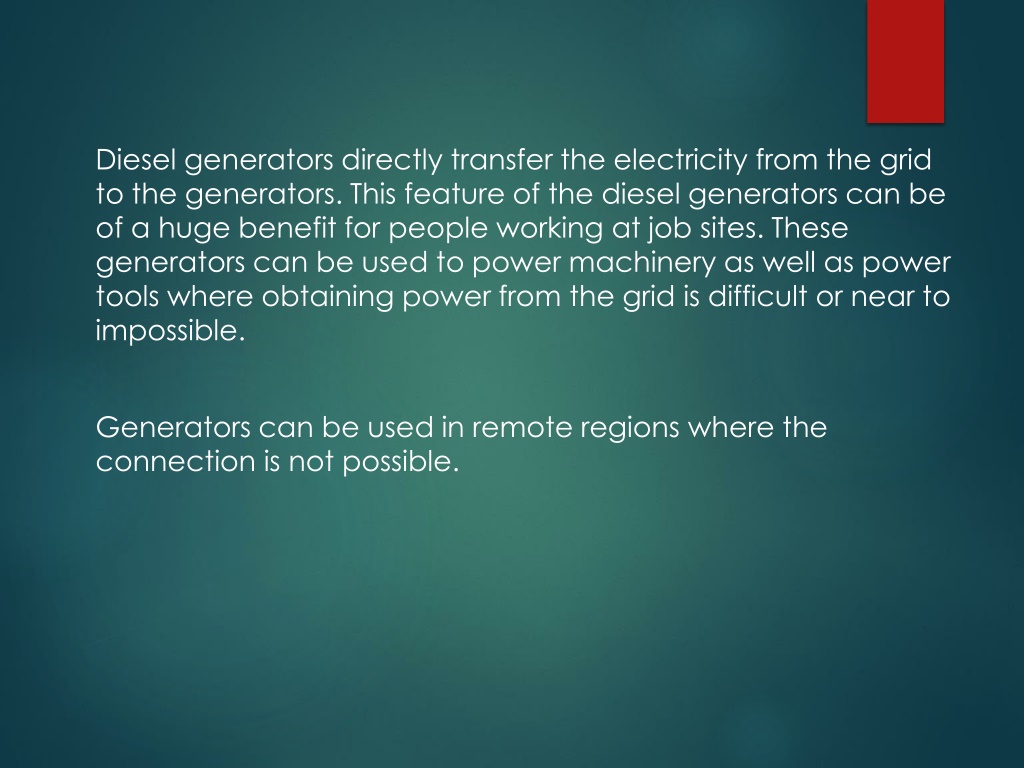 Diesel generators directly transfer the electricity from the grid to the generators. This feature of the diesel generators can be of a huge benefit for people working at job sites. These generators can be used to power machinery as well as power tools where obtaining power from the grid is difficult or near to impossible.

Generators can be used in remote regions where the connection is not possible.